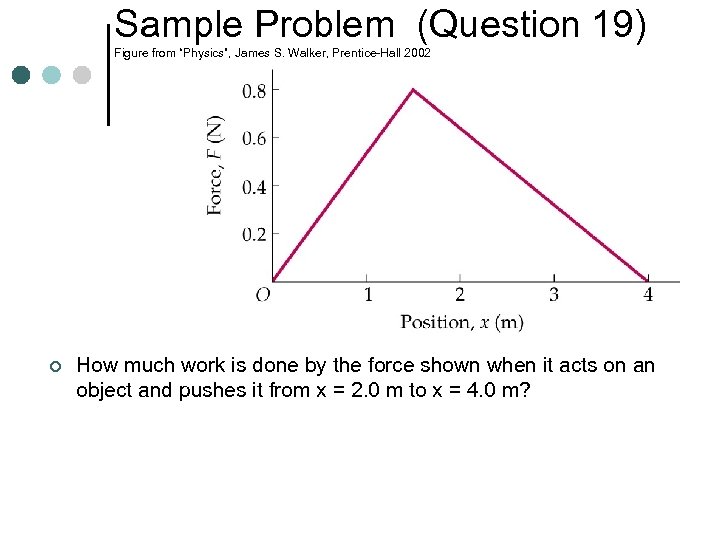 Sample Problem (Question 19)

Figure from "Physics", James S. Walker, Prentice-Hall 2002

0.8
0.6
0.4
0.2
Force, $F$ (N)
O
1
2
3
4
Position, $x$ (m)

How much work is done by the force shown when it acts on an object and pushes it from x = 2.0 m to x = 4.0 m?